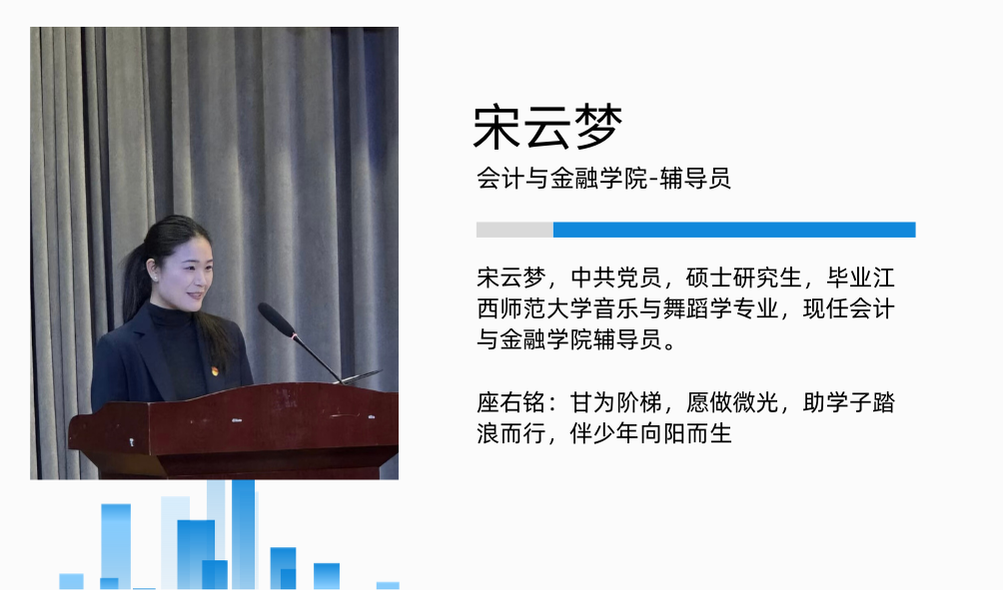 宋云梦

会计与金融学院-辅导员

宋云梦，中共党员，硕士研究生，毕业江西师范大学音乐与舞蹈学专业，现任会计与金融学院辅导员。

座右铭：甘为阶梯，愿做微光，助学子踏浪而行，伴少年向阳而生